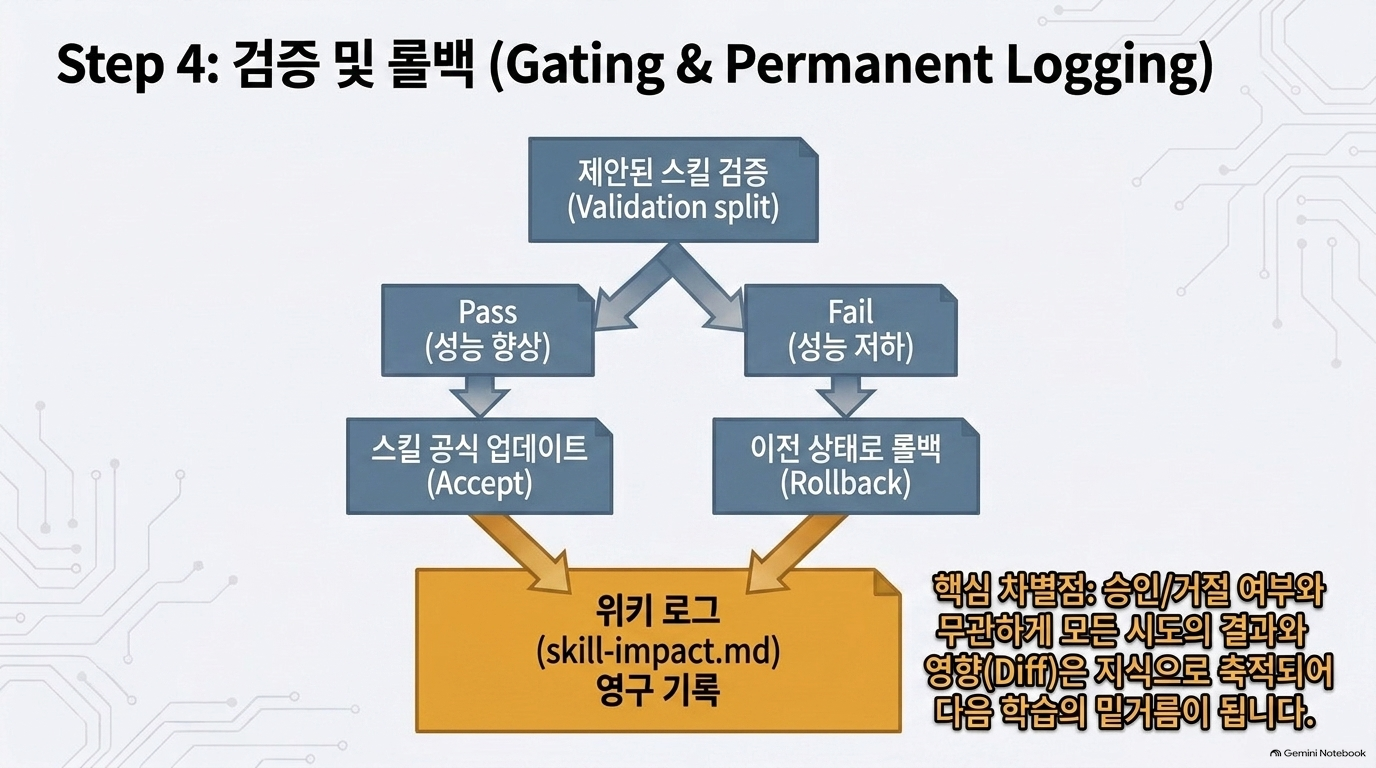 Step 4: 검증 및 롤백 (Gating & Permanent Logging)

제안된 스킬 검증
(Validation split)

Pass
(성능 향상)

Fail
(성능 저하)

스킬 공식 업데이트
(Accept)

이전 상태로 롤백
(Rollback)

위키 로그
(skill-impact.md)
영구 기록

핵심 차별점: 승인/거절 여부와 무관하게 모든 시도의 결과와 영향(Diff)은 지식으로 축적되어 다음 학습의 밑거름이 됩니다.

Gemini Notebook